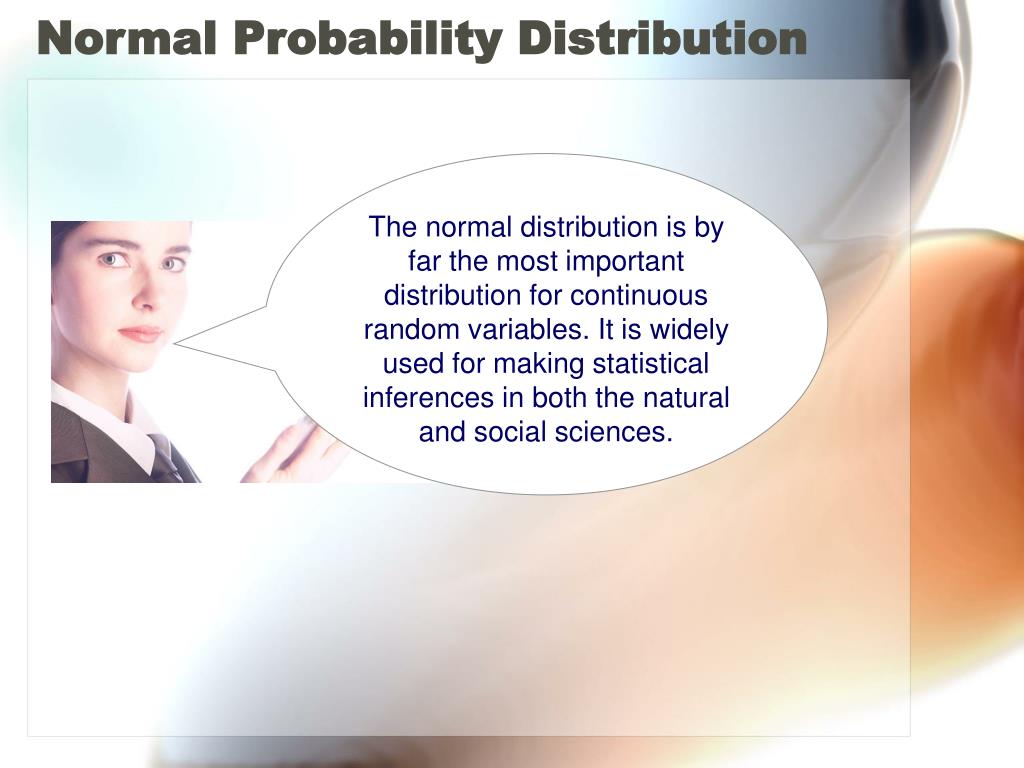 Normal Probability Distribution

The normal distribution is by far the most important distribution for continuous random variables. It is widely used for making statistical inferences in both the natural and social sciences.